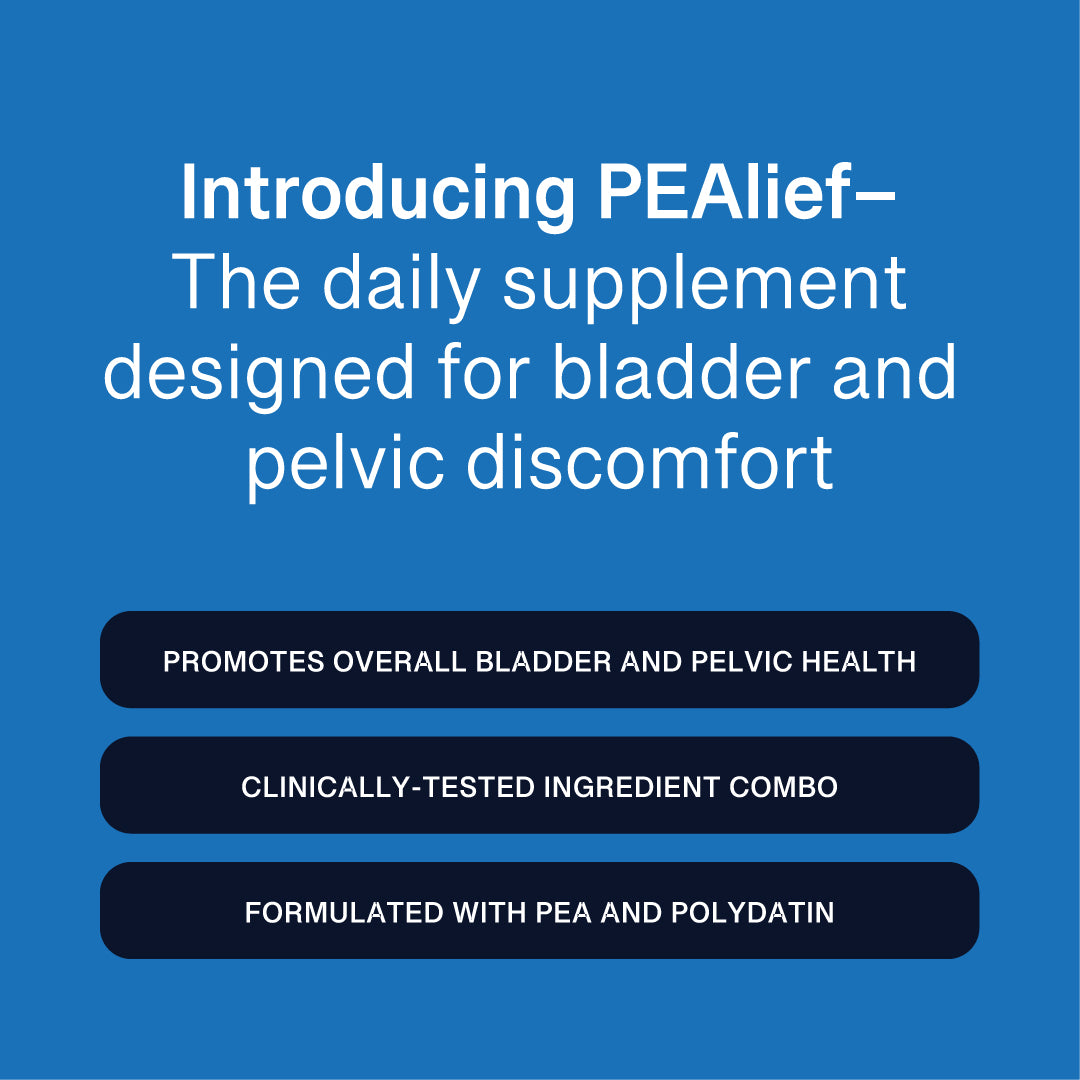 Introducing PEAlief–
The daily supplement designed for bladder and pelvic discomfort

PROMOTES OVERALL BLADDER AND PELVIC HEALTH

CLINICALLY-TESTED INGREDIENT COMBO

FORMULATED WITH PEA AND POLYDATIN